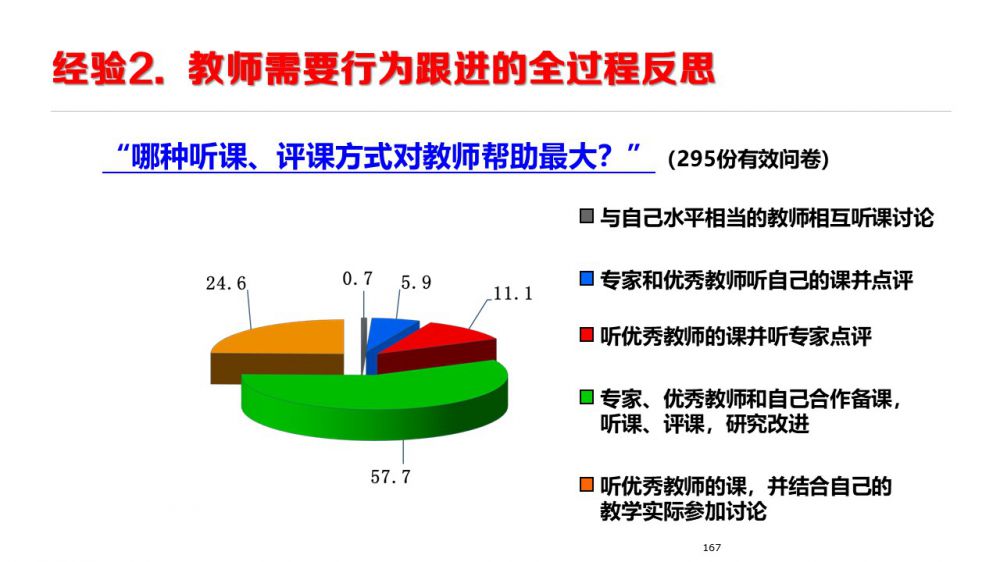 经验2. 教师需要行为跟进的全过程反思

“哪种听课、评课方式对教师帮助最大？” (295份有效问卷)

24.6
0.7
5.9
11.1
57.7

与自己水平相当的教师相互听课讨论

专家和优秀教师听自己的课并点评

听优秀教师的课并听专家点评

专家、优秀教师和自己合作备课，听课、评课，研究改进

听优秀教师的课，并结合自己的教学实际参加讨论

167